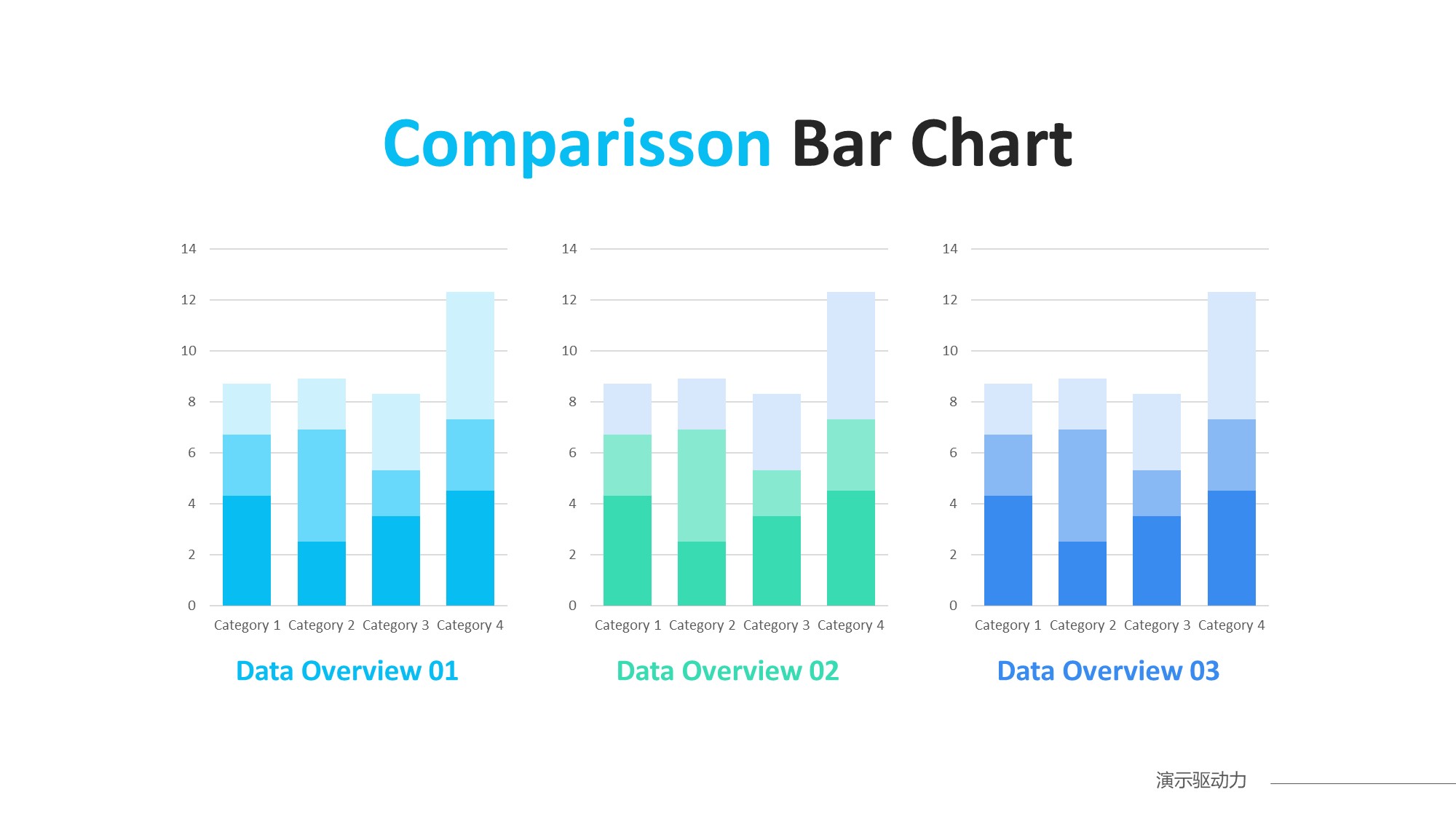 Comparisson Bar Chart

14
12
10
8
6
4
2
0
Category 1 Category 2 Category 3 Category 4

Data Overview 01

14
12
10
8
6
4
2
0
Category 1 Category 2 Category 3 Category 4

Data Overview 02

14
12
10
8
6
4
2
0
Category 1 Category 2 Category 3 Category 4

Data Overview 03

演示驱动力